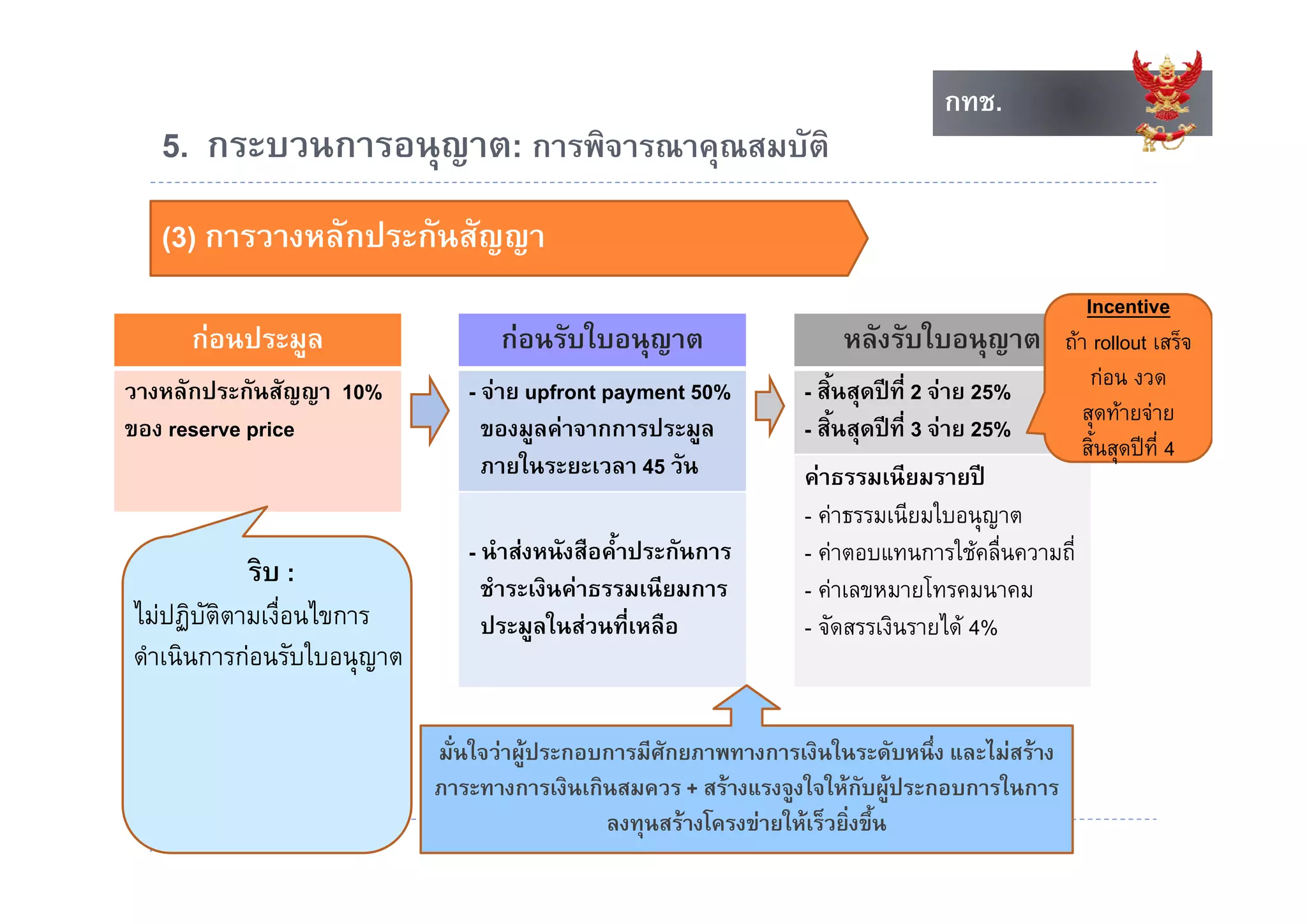 กทช.

5. กระบวนการอนุญาต: การพิจารณาคุณสมบัติ

(3) การวางหลักประกันสัญญา

ก่อนประมูล

วางหลักประกันสัญญา 10% ของ reserve price

ริบ :
ไม่ปฏิบัติตามเงื่อนไขการดำเนินการก่อนรับใบอนุญาต

ก่อนรับใบอนุญาต

- จ่าย upfront payment 50% ของมูลค่าจากการประมูล ภายในระยะเวลา 45 วัน

- นำส่งหนังสือค้ำประกันการชำระเงินค่าธรรมเนียมการประมูลในส่วนที่เหลือ

หลังรับใบอนุญาต

- สิ้นสุดปีที่ 2 จ่าย 25%
- สิ้นสุดปีที่ 3 จ่าย 25%

Incentive
ถ้า rollout เสร็จก่อน งวดสุดท้ายจ่ายสิ้นสุดปีที่ 4

ค่าธรรมเนียมรายปี
- ค่าธรรมเนียมใบอนุญาต
- ค่าตอบแทนการใช้คลื่นความถี่
- ค่าเลขหมายโทรคมนาคม
- จัดสรรเงินรายได้ 4%

มั่นใจว่าผู้ประกอบการมีศักยภาพทางการเงินในระดับหนึ่ง และไม่สร้างภาระทางการเงินเกินสมควร + สร้างแรงจูงใจให้กับผู้ประกอบการในการลงทุนสร้างโครงข่ายให้เร็วยิ่งขึ้น